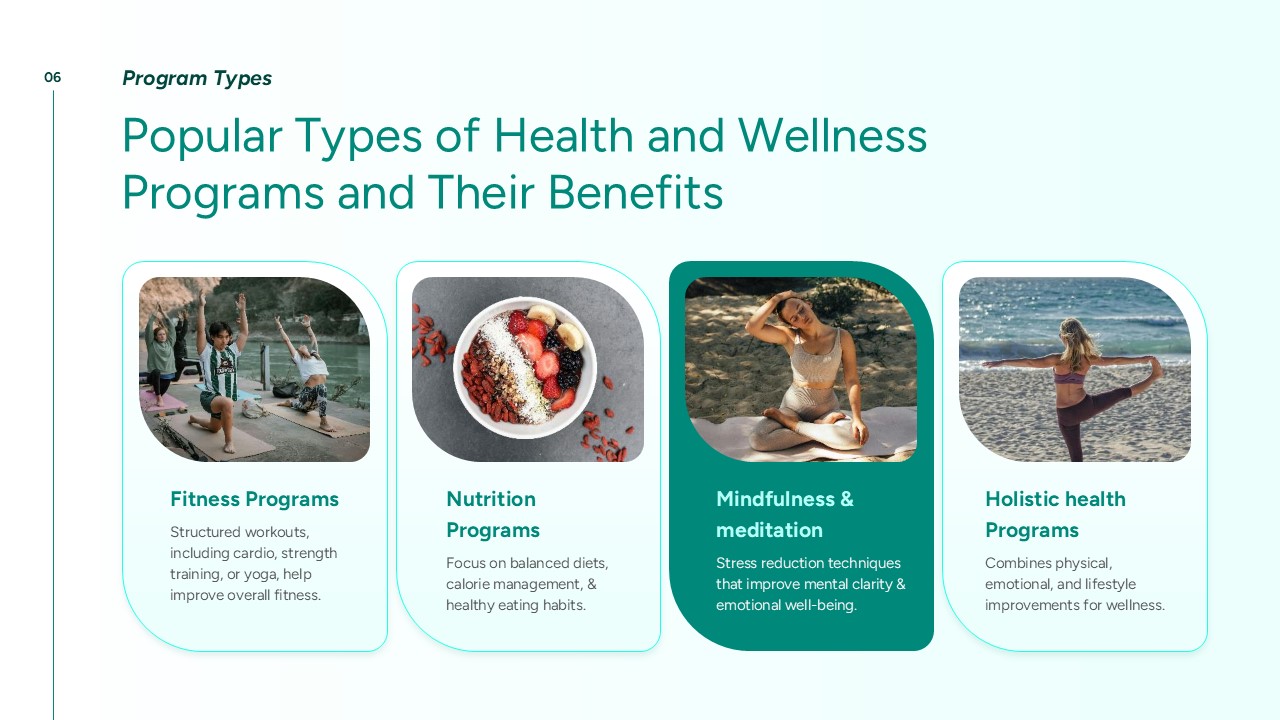 06

Program Types

Popular Types of Health and Wellness Programs and Their Benefits

Fitness Programs

Structured workouts, including cardio, strength training, or yoga, help improve overall fitness.

Nutrition Programs

Focus on balanced diets, calorie management, & healthy eating habits.

Mindfulness & meditation

Stress reduction techniques that improve mental clarity & emotional well-being.

Holistic health Programs

Combines physical, emotional, and lifestyle improvements for wellness.